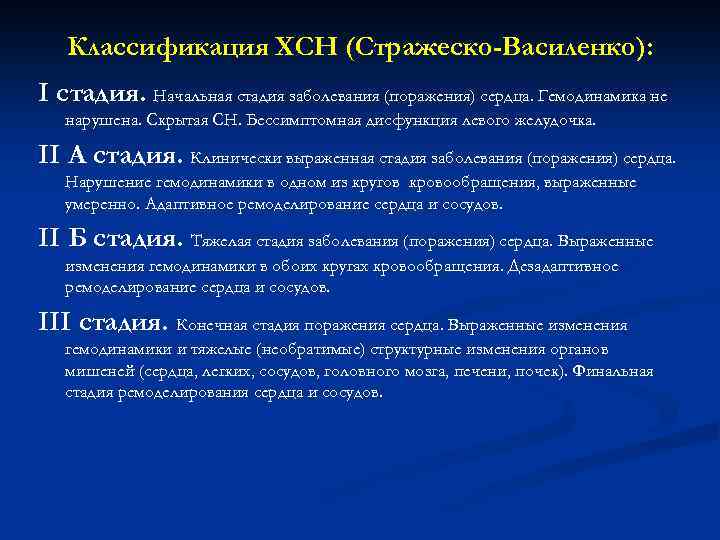 Классификация ХСН (Стражеско-Василенко):

I стадия. Начальная стадия заболевания (поражения) сердца. Гемодинамика не нарушена. Скрытая СН. Бессимптомная дисфункция левого желудочка.

II А стадия. Клинически выраженная стадия заболевания (поражения) сердца. Нарушение гемодинамики в одном из кругов кровообращения, выраженные умеренно. Адаптивное ремоделирование сердца и сосудов.

II Б стадия. Тяжелая стадия заболевания (поражения) сердца. Выраженные изменения гемодинамики в обоих кругах кровообращения. Дезадаптивное ремоделирование сердца и сосудов.

III стадия. Конечная стадия поражения сердца. Выраженные изменения гемодинамики и тяжелые (необратимые) структурные изменения органов мишеней (сердца, легких, сосудов, головного мозга, печени, почек). Финальная стадия ремоделирования сердца и сосудов.